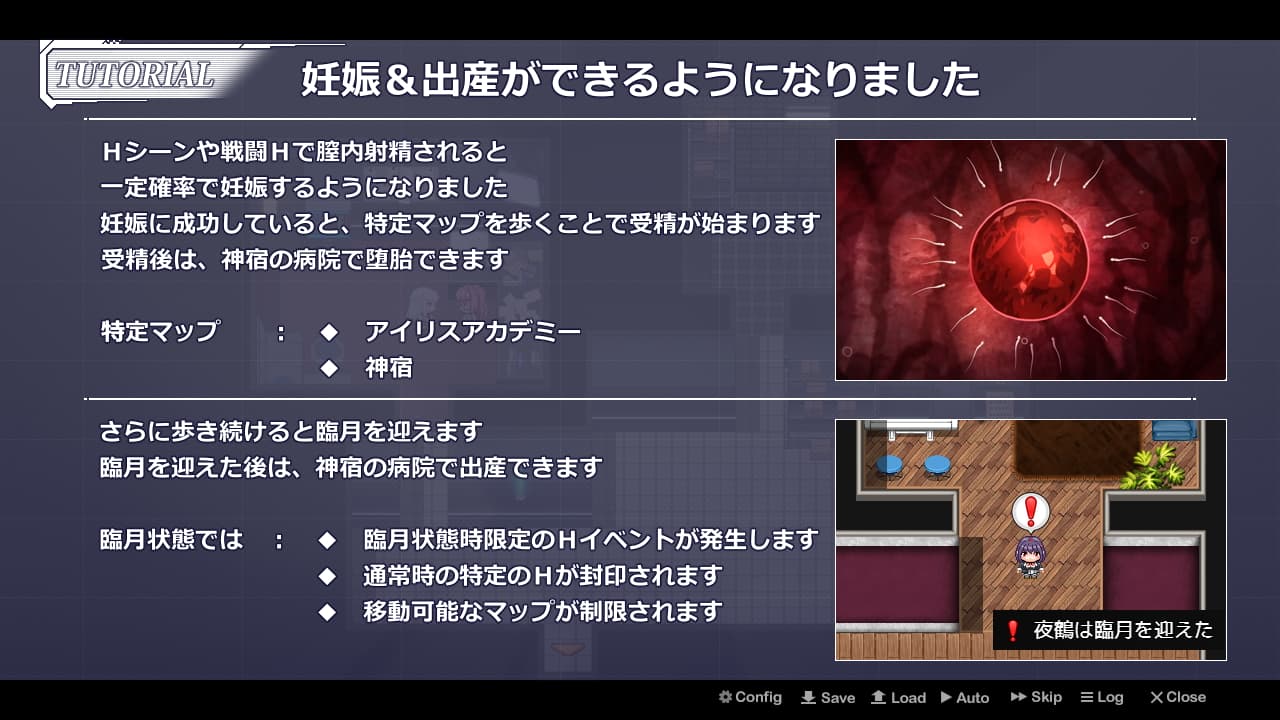 TUTORIAL

妊娠＆出産ができるようになりました

Ｈシーンや戦闘Ｈで膣内射精されると
一定確率で妊娠するようになりました
妊娠に成功していると、特定マップを歩くことで受精が始まります
受精後は、神宿の病院で堕胎できます

特定マップ　：　◆　アイリスアカデミー
　　　　　　　　◆　神宿

さらに歩き続けると臨月を迎えます
臨月を迎えた後は、神宿の病院で出産できます

臨月状態では　：　◆　臨月状態時限定のＨイベントが発生します
　　　　　　　　　◆　通常時の特定のＨが封印されます
　　　　　　　　　◆　移動可能なマップが制限されます

❗ 夜鶴は臨月を迎えた

Config　Save　Load　Auto　Skip　Log　Close